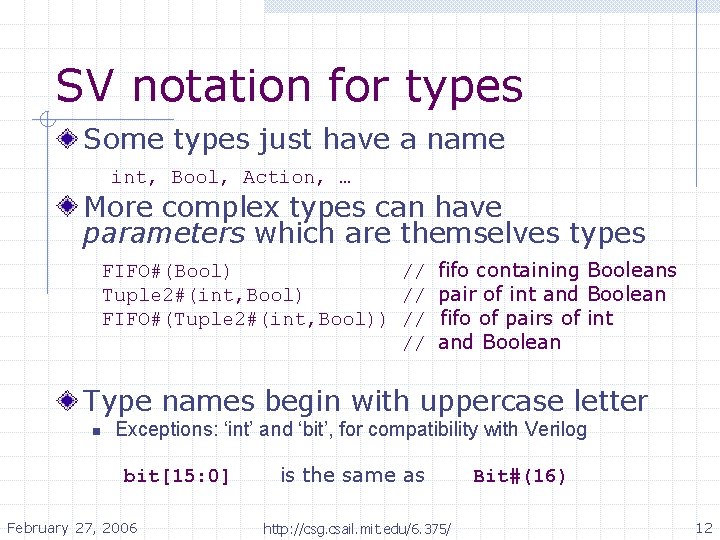 SV notation for types

Some types just have a name

int, Bool, Action, …

More complex types can have *parameters* which are themselves types

FIFO#(Bool) // fifo containing Booleans
Tuple2#(int,Bool) // pair of int and Boolean
FIFO#(Tuple2#(int,Bool)) // fifo of pairs of int
// and Boolean

Type names begin with uppercase letter

Exceptions: ‘int’ and ‘bit’, for compatibility with Verilog

bit[15:0] is the same as Bit#(16)

February 27, 2006 http://csg.csail.mit.edu/6.375/ 12